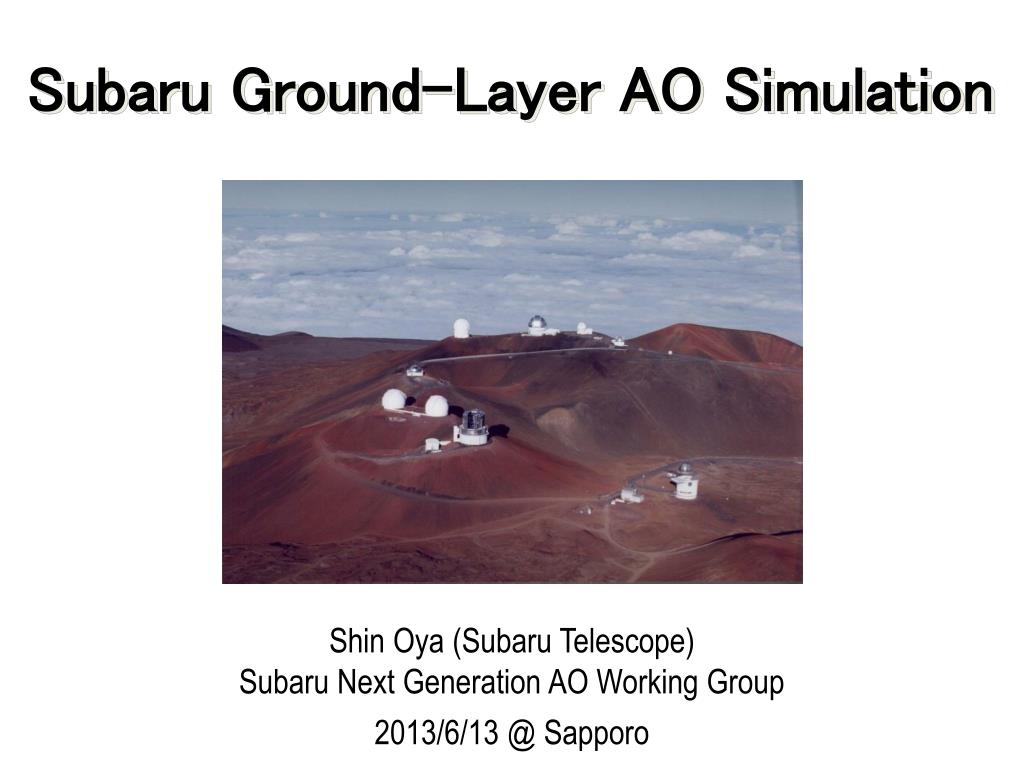 Subaru Ground-Layer AO Simulation

Shin Oya (Subaru Telescope)
Subaru Next Generation AO Working Group

2013/6/13 @ Sapporo